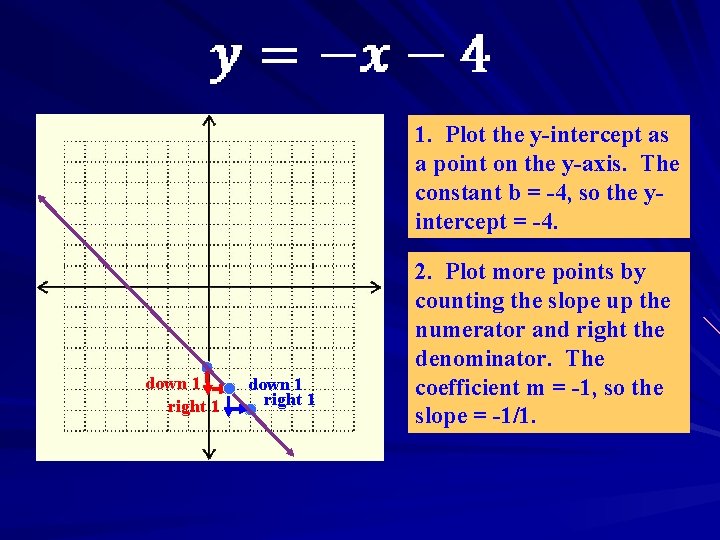 $y = -x - 4$

down 1
right 1
down 1
right 1

1. Plot the y-intercept as a point on the y-axis. The constant b = -4, so the y-intercept = -4.

2. Plot more points by counting the slope up the numerator and right the denominator. The coefficient m = -1, so the slope = -1/1.